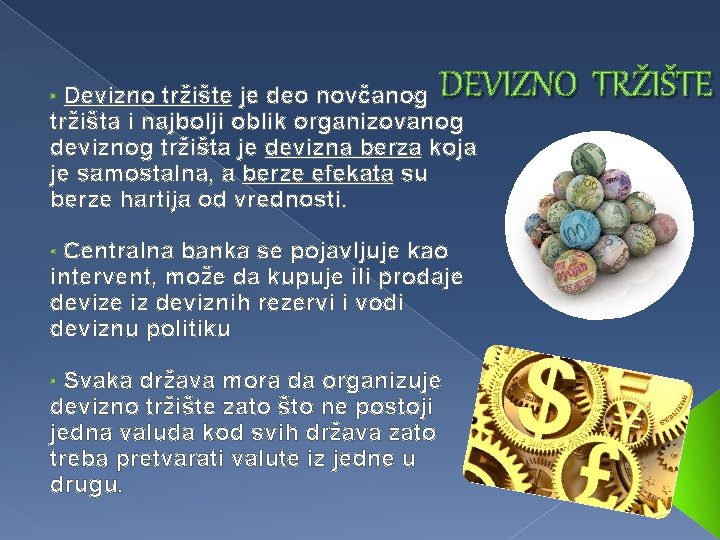 DEVIZNO TRŽIŠTE

• Devizno tržište je deo novčanog tržišta i najbolji oblik organizovanog deviznog tržišta je devizna berza koja je samostalna, a berze efekata su berze hartija od vrednosti.

• Centralna banka se pojavljuje kao intervent, može da kupuje ili prodaje devize iz deviznih rezervi i vodi deviznu politiku

• Svaka država mora da organizuje devizno tržište zato što ne postoji jedna valuda kod svih država zato treba pretvarati valute iz jedne u drugu.